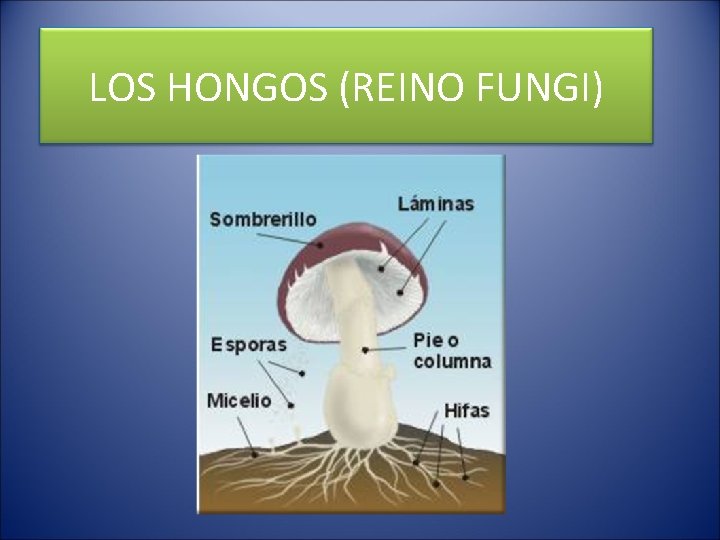 LOS HONGOS (REINO FUNGI)

Sombrerillo

Láminas

Esporas

Pie o columna

Micelio

Hifas